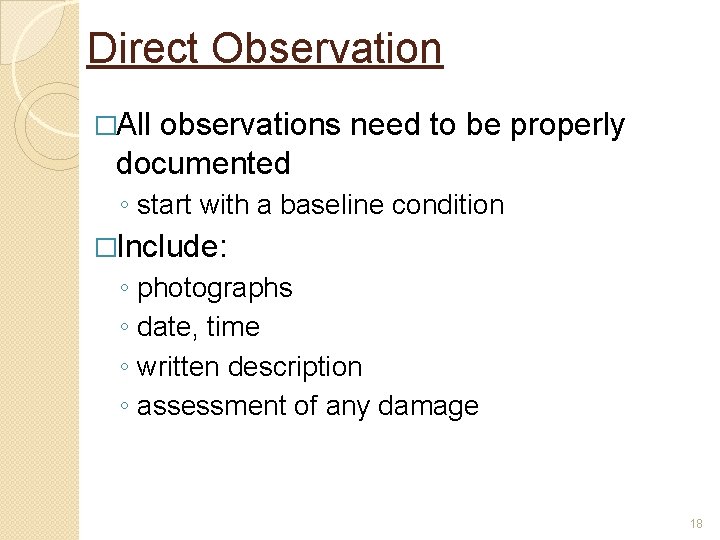 Direct Observation

□All observations need to be properly documented

◦ start with a baseline condition

□Include:

◦ photographs
◦ date, time
◦ written description
◦ assessment of any damage

18